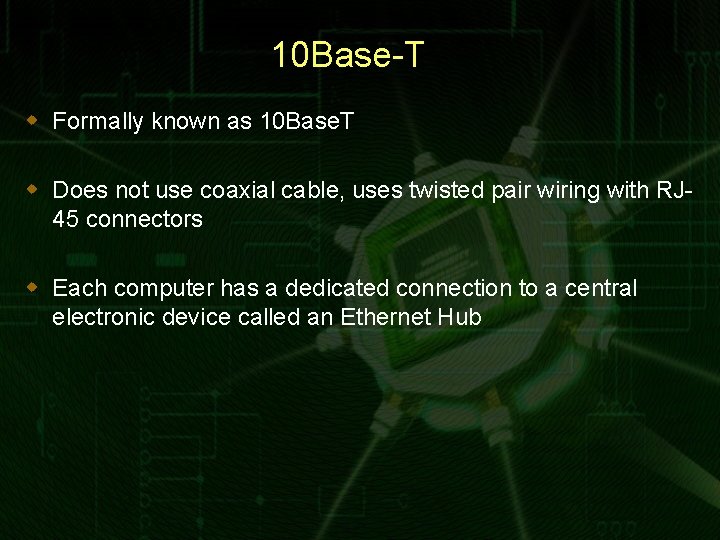 10Base-T

Formally known as 10BaseT

Does not use coaxial cable, uses twisted pair wiring with RJ-45 connectors

Each computer has a dedicated connection to a central electronic device called an Ethernet Hub